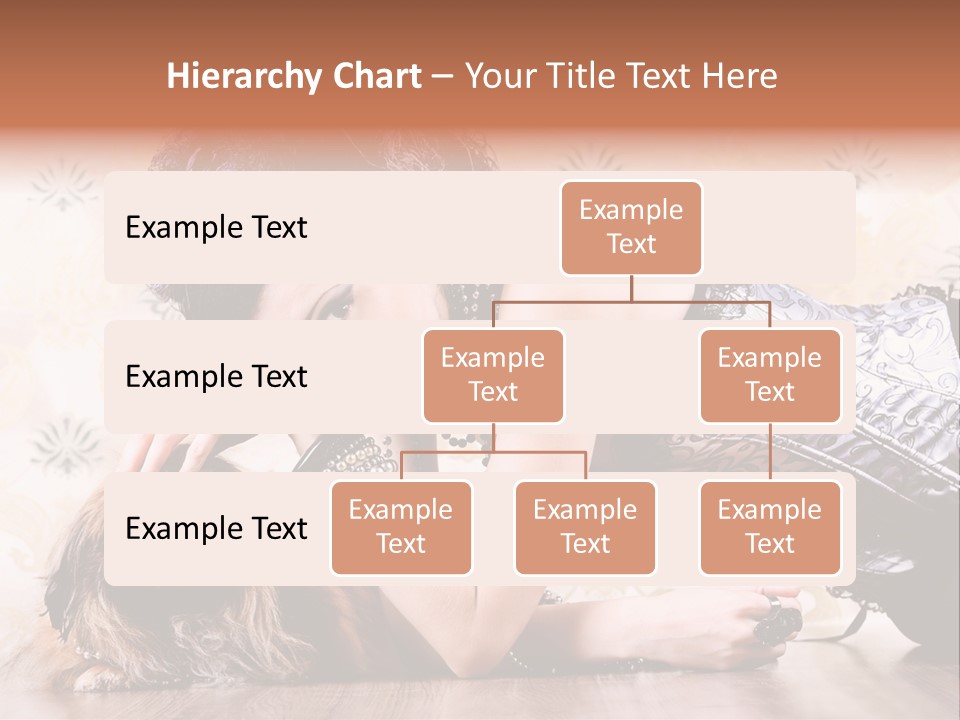 Hierarchy Chart – Your Title Text Here

Example Text

Example Text

Example Text

Example Text

Example Text

Example Text

Example Text

Example Text

Example Text